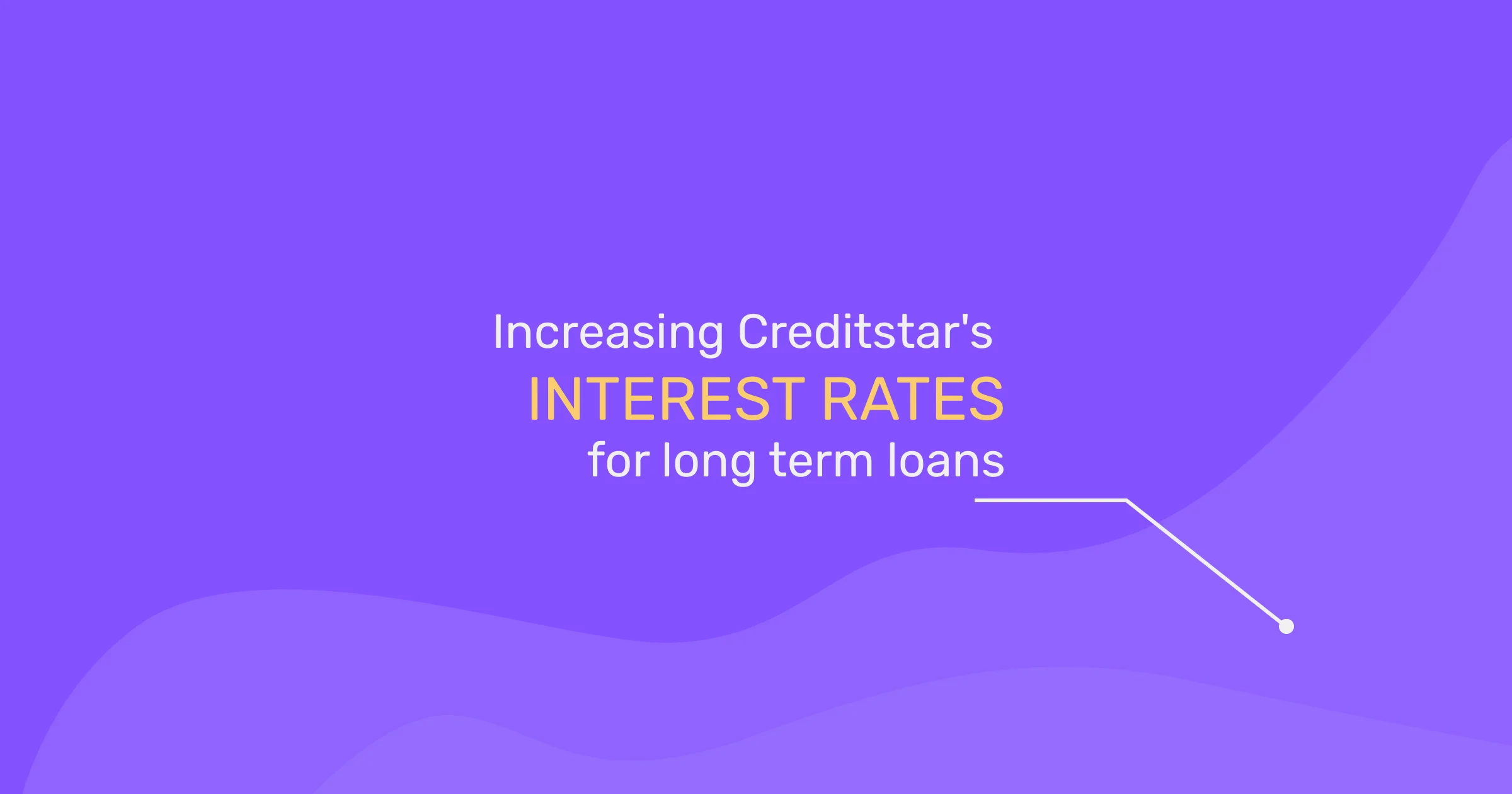 Increasing Creditstar's
INTEREST RATES
for long term loans